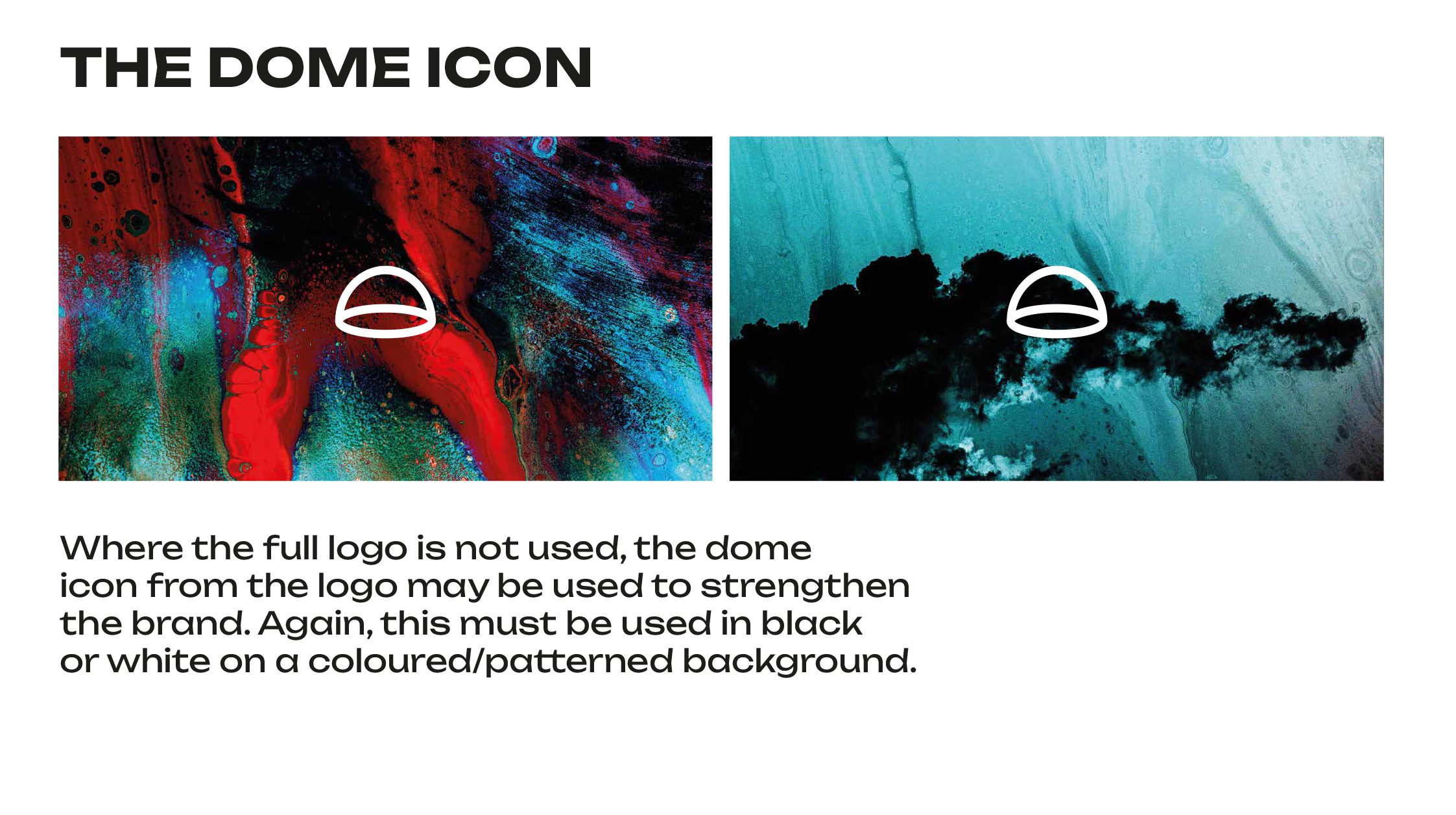 THE DOME ICON

Where the full logo is not used, the dome icon from the logo may be used to strengthen the brand. Again, this must be used in black or white on a coloured/patterned background.